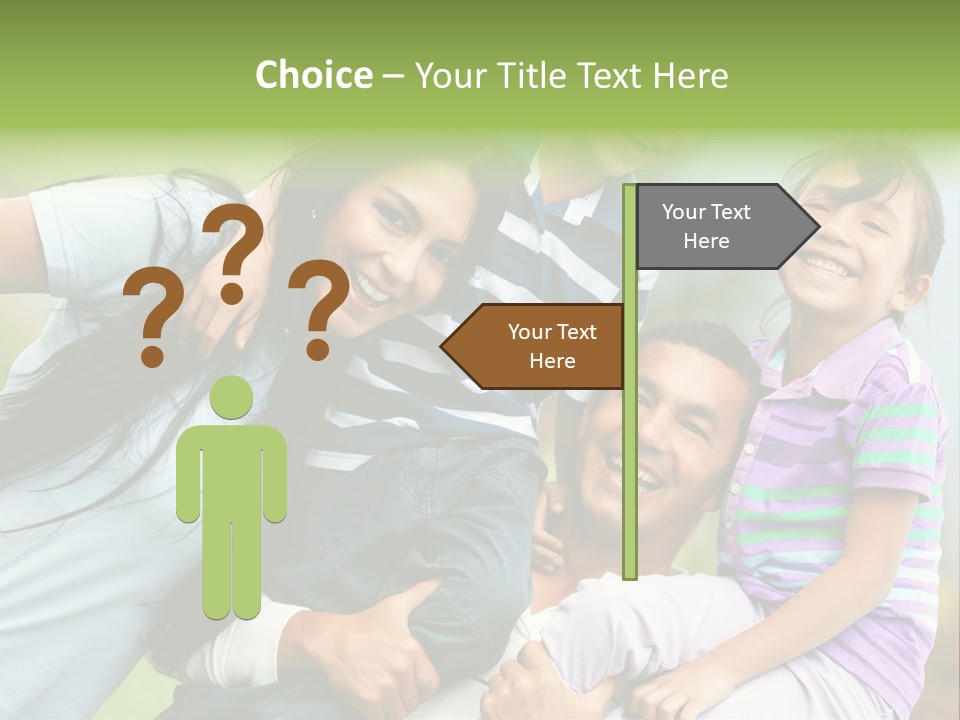 Choice – Your Title Text Here

???

Your Text Here

Your Text Here